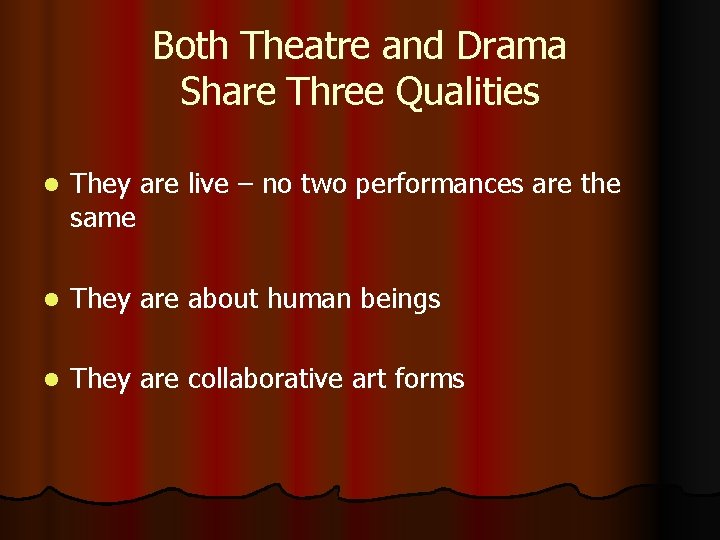 Both Theatre and Drama Share Three Qualities

- They are live – no two performances are the same

- They are about human beings

- They are collaborative art forms